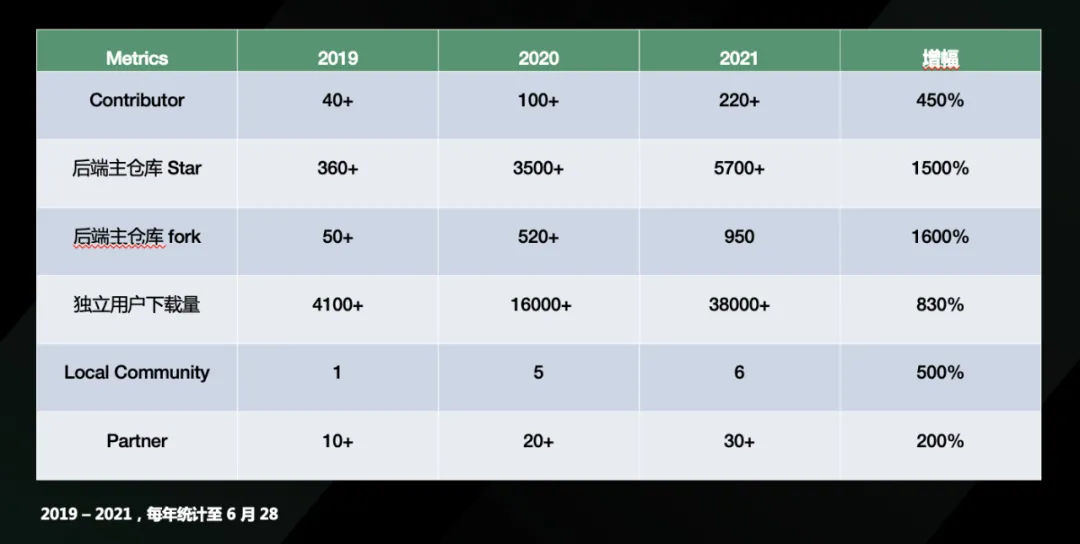 | Metrics | 2019 | 2020 | 2021 | 增幅 |
|---|---|---|---|---|
| Contributor | 40+ | 100+ | 220+ | 450% |
| 后端主仓库 Star | 360+ | 3500+ | 5700+ | 1500% |
| 后端主仓库 fork | 50+ | 520+ | 950 | 1600% |
| 独立用户下载量 | 4100+ | 16000+ | 38000+ | 830% |
| Local Community | 1 | 5 | 6 | 500% |
| Partner | 10+ | 20+ | 30+ | 200% |

2019 – 2021，每年统计至 6 月 28